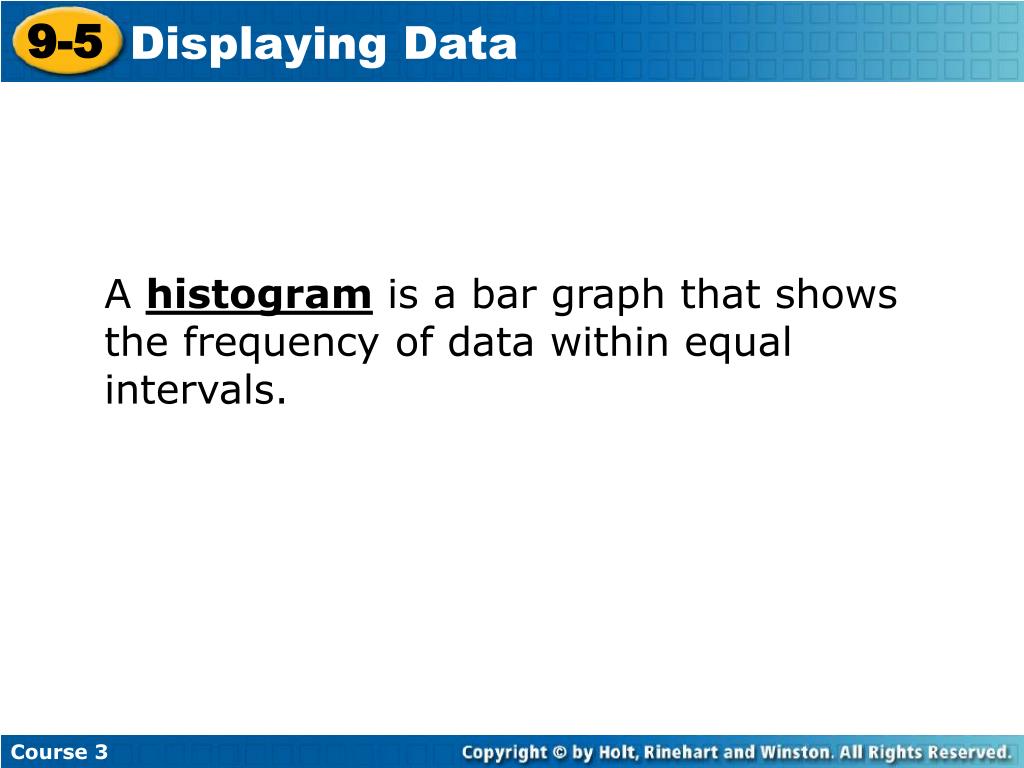 9-5 Displaying Data

A histogram is a bar graph that shows the frequency of data within equal intervals.

Course 3

Copyright © by Holt, Rinehart and Winston. All Rights Reserved.